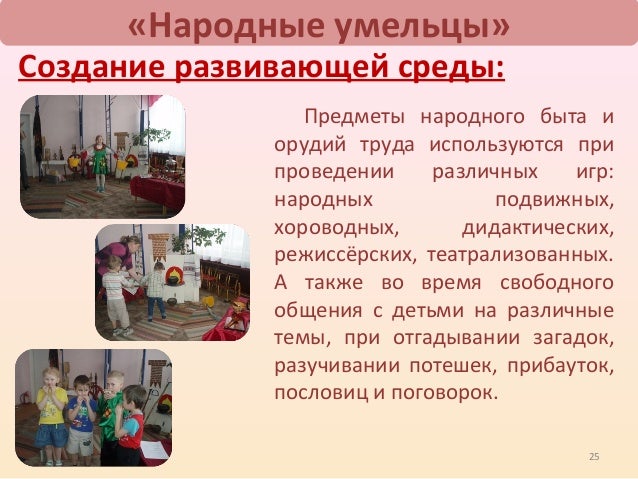 «Народные умельцы»

Создание развивающей среды:

Предметы народного быта и орудий труда используются при проведении различных игр: народных подвижных, хороводных, дидактических, режиссёрских, театрализованных. А также во время свободного общения с детьми на различные темы, при отгадывании загадок, разучивании потешек, прибауток, пословиц и поговорок.

25